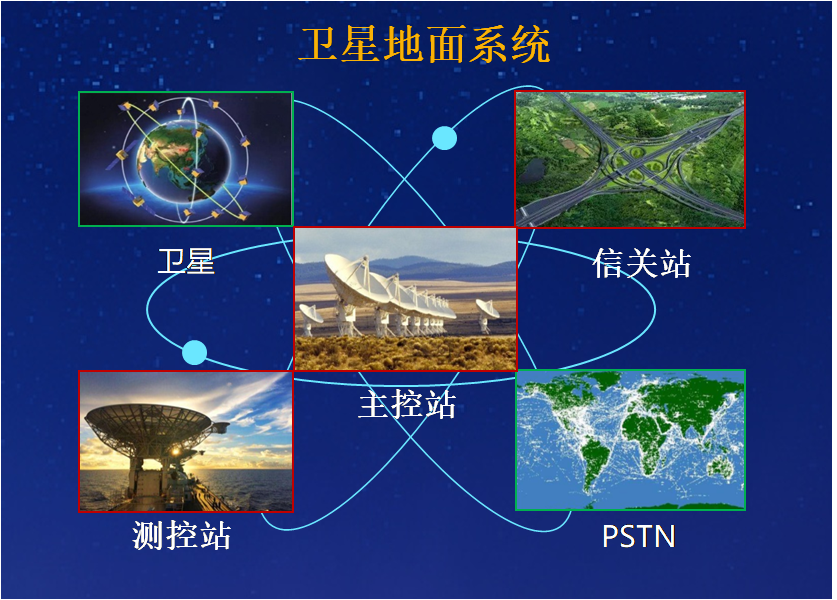 卫星地面系统

卫星

信关站

主控站

测控站

PSTN